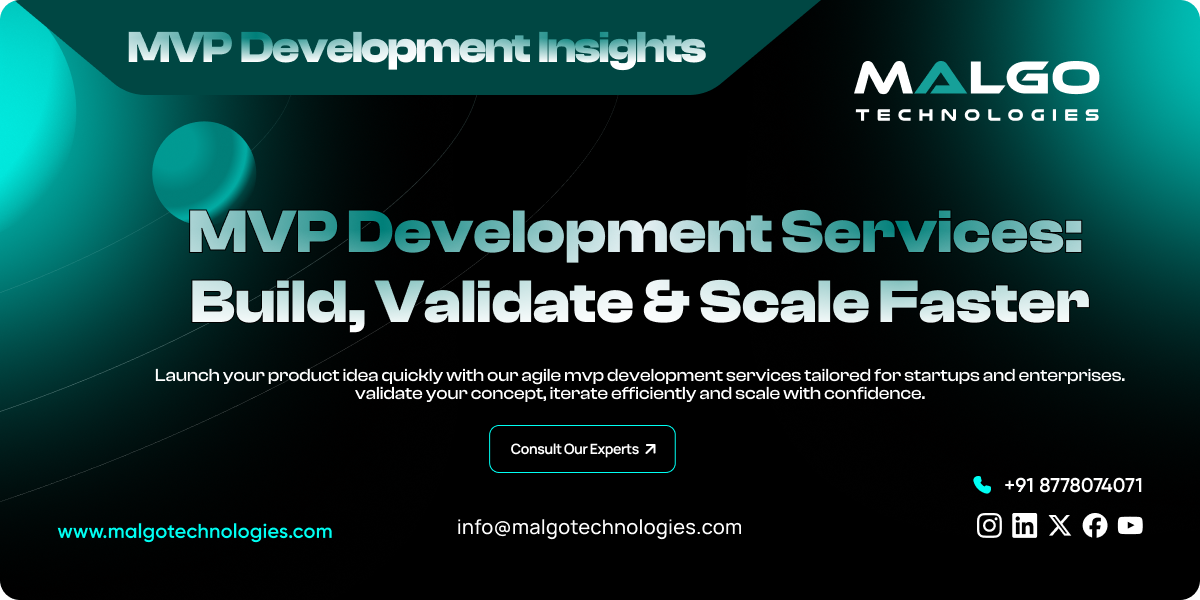 MVP Development Insights

MALGO
TECHNOLOGIES

MVP Development Services: Build, Validate & Scale Faster

Launch your product idea quickly with our agile mvp development services tailored for startups and enterprises. validate your concept, iterate efficiently and scale with confidence.

Consult Our Experts

+91 8778074071

www.malgotechnologies.com

info@malgotechnologies.com